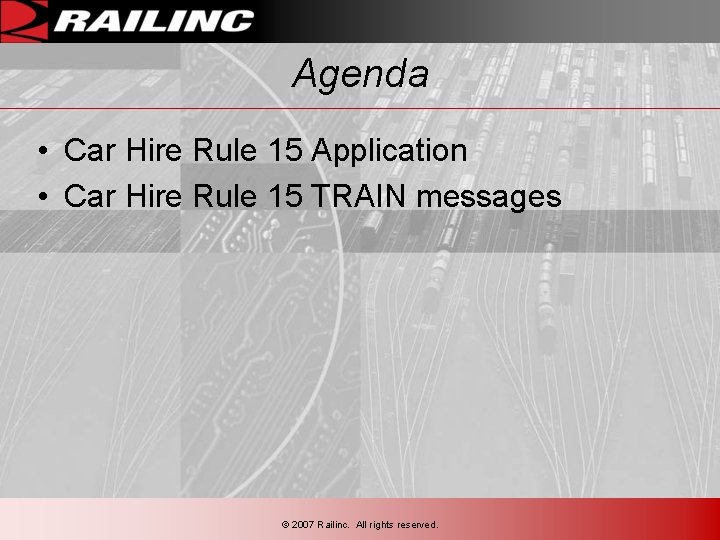 RAILINC

Agenda

• Car Hire Rule 15 Application
• Car Hire Rule 15 TRAIN messages

© 2007 Railinc. All rights reserved.